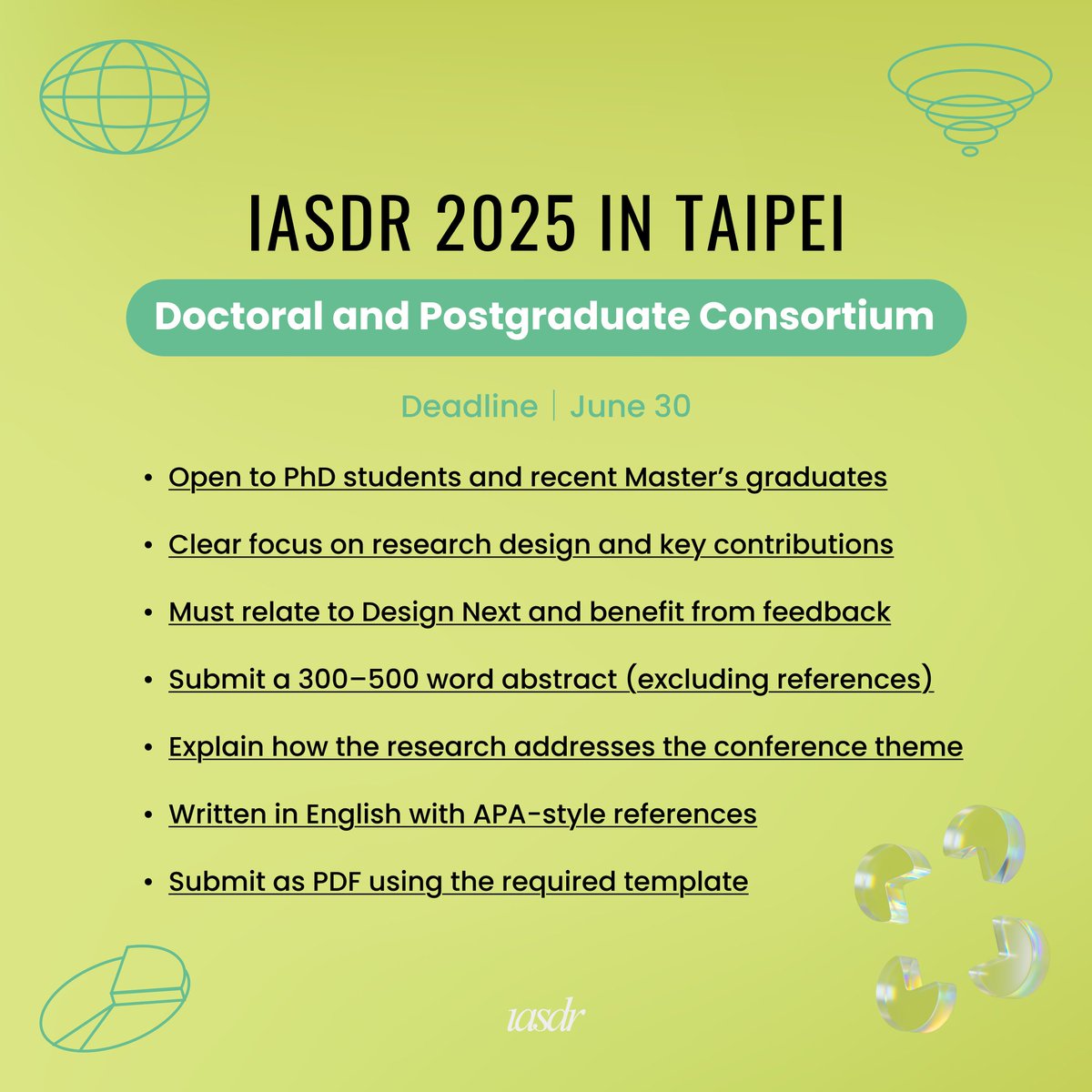 IASDR 2025 IN TAIPEI

Doctoral and Postgraduate Consortium

Deadline | June 30

• Open to PhD students and recent Master's graduates
• Clear focus on research design and key contributions
• Must relate to Design Next and benefit from feedback
• Submit a 300–500 word abstract (excluding references)
• Explain how the research addresses the conference theme
• Written in English with APA-style references
• Submit as PDF using the required template

iasdr